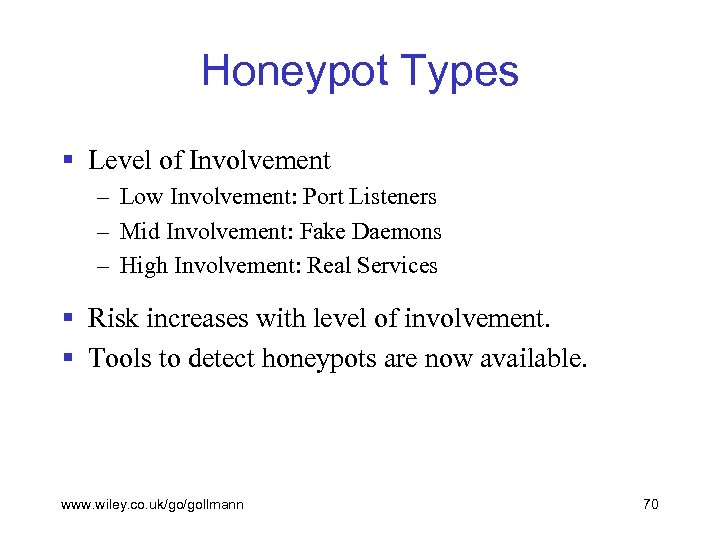 Honeypot Types

▪ Level of Involvement
– Low Involvement: Port Listeners
– Mid Involvement: Fake Daemons
– High Involvement: Real Services

▪ Risk increases with level of involvement.
▪ Tools to detect honeypots are now available.

www.wiley.co.uk/go/gollmann

70